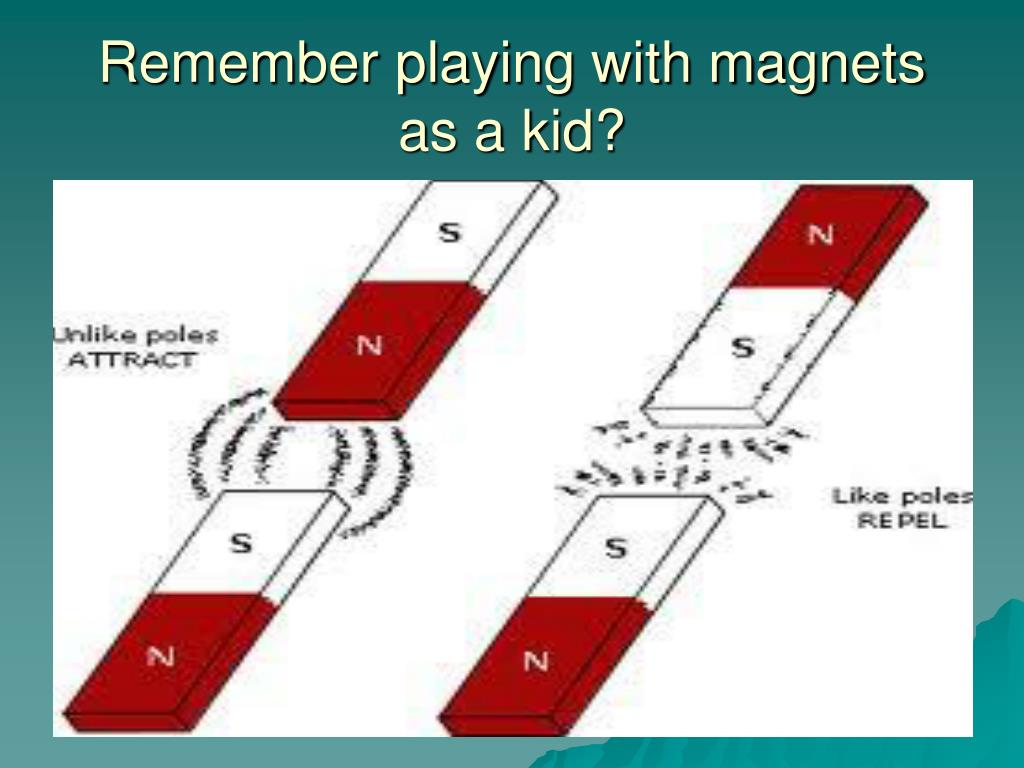 Remember playing with magnets as a kid?

S

N

Unlike poles ATTRACT

S

N

N

S

Like poles REPEL

S

N